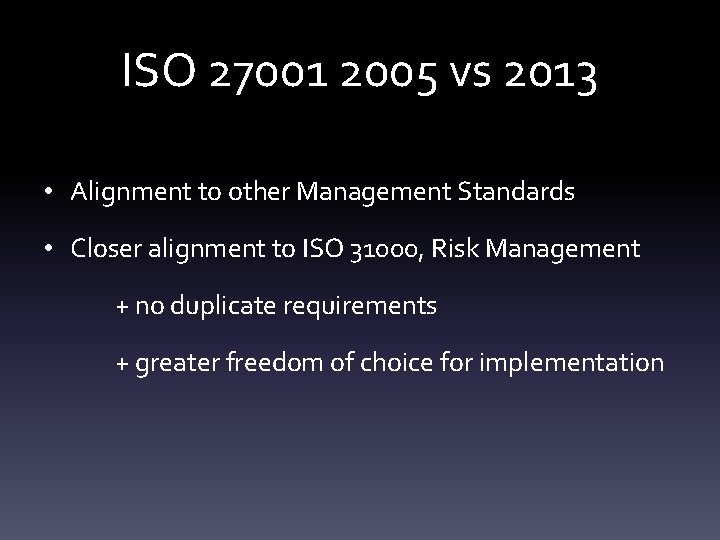 ISO 27001 2005 vs 2013

• Alignment to other Management Standards

• Closer alignment to ISO 31000, Risk Management

+ no duplicate requirements

+ greater freedom of choice for implementation